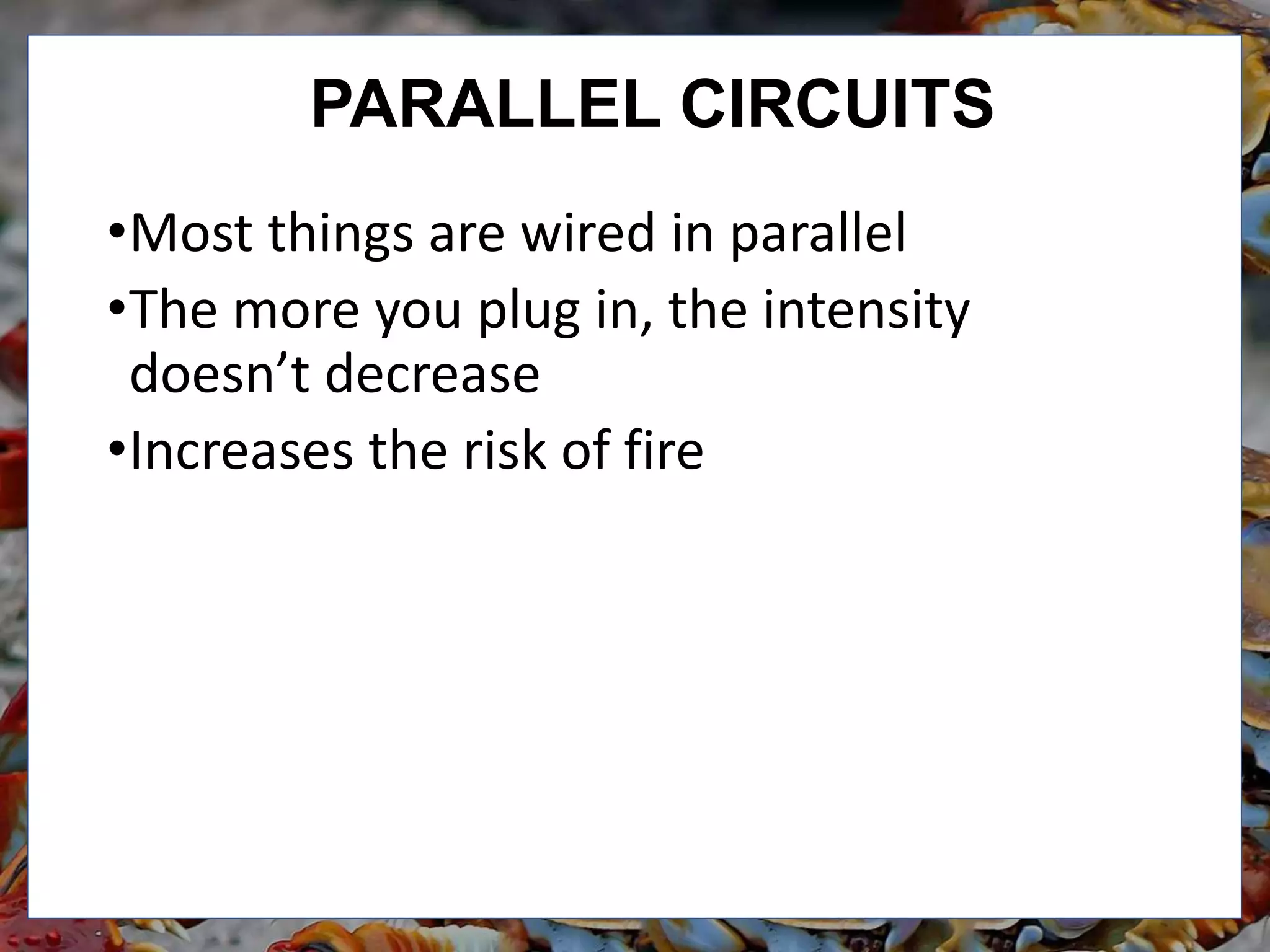 PARALLEL CIRCUITS

•Most things are wired in parallel

•The more you plug in, the intensity doesn’t decrease

•Increases the risk of fire